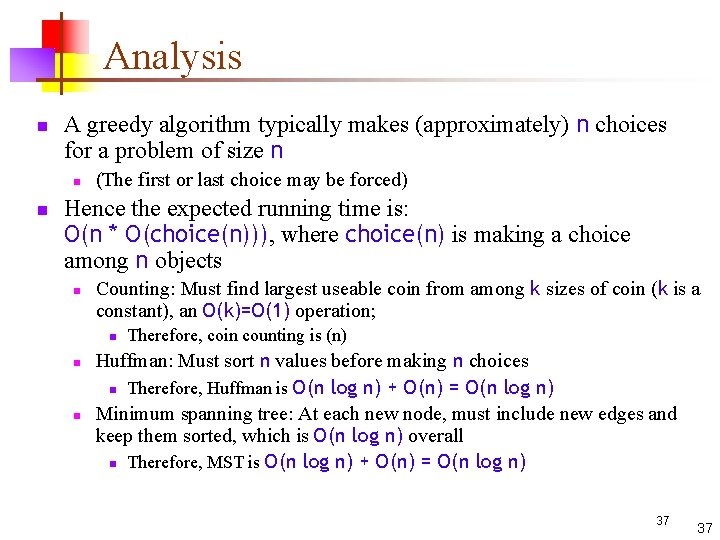 Analysis

- A greedy algorithm typically makes (approximately) n choices for a problem of size n
  - (The first or last choice may be forced)
- Hence the expected running time is: O(n * O(choice(n))), where choice(n) is making a choice among n objects
  - Counting: Must find largest useable coin from among k sizes of coin (k is a constant), an O(k)=O(1) operation;
    - Therefore, coin counting is (n)
  - Huffman: Must sort n values before making n choices
    - Therefore, Huffman is O(n log n) + O(n) = O(n log n)
  - Minimum spanning tree: At each new node, must include new edges and keep them sorted, which is O(n log n) overall
    - Therefore, MST is O(n log n) + O(n) = O(n log n)

37

37